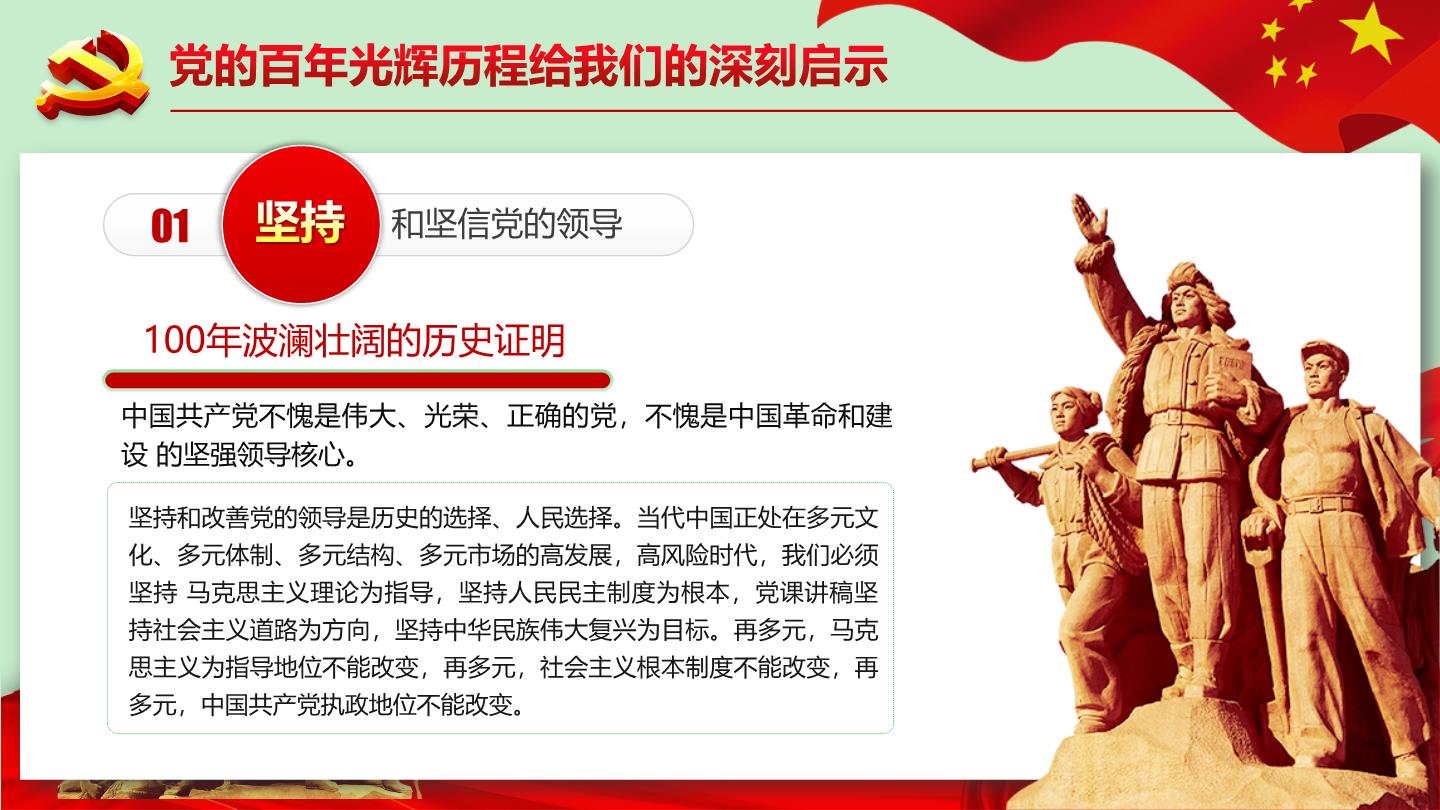 党的百年光辉历程给我们的深刻启示

01 坚持 和坚信党的领导

100年波澜壮阔的历史证明

中国共产党不愧是伟大、光荣、正确的党，不愧是中国革命和建设 的坚强领导核心。

坚持和改善党的领导是历史的选择、人民选择。当代中国正处在多元文化、多元体制、多元结构、多元市场的高发展，高风险时代，我们必须坚持 马克思主义理论为指导，坚持人民民主制度为根本，党课讲稿坚持社会主义道路为方向，坚持中华民族伟大复兴为目标。再多元，马克思主义为指导地位不能改变，再多元，社会主义根本制度不能改变，再多元，中国共产党执政地位不能改变。